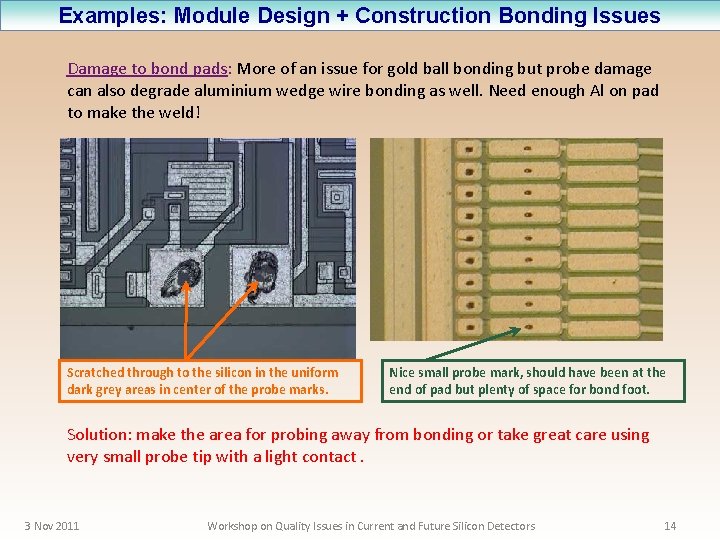 Examples: Module Design + Construction Bonding Issues

Damage to bond pads: More of an issue for gold ball bonding but probe damage can also degrade aluminium wedge wire bonding as well. Need enough Al on pad to make the weld!

Scratched through to the silicon in the uniform dark grey areas in center of the probe marks.

Nice small probe mark, should have been at the end of pad but plenty of space for bond foot.

Solution: make the area for probing away from bonding or take great care using very small probe tip with a light contact .

3 Nov 2011

Workshop on Quality Issues in Current and Future Silicon Detectors

14